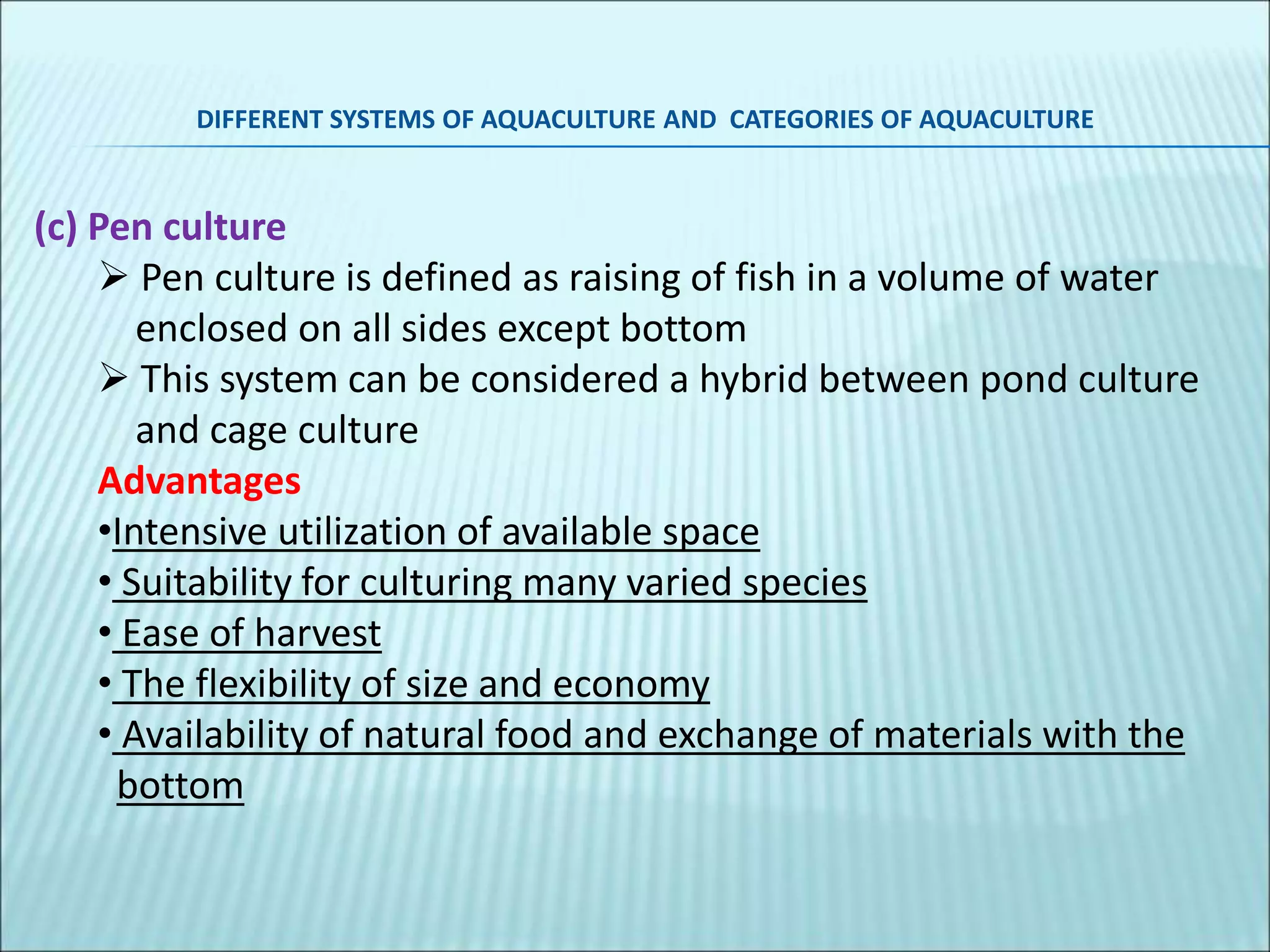 DIFFERENT SYSTEMS OF AQUACULTURE AND CATEGORIES OF AQUACULTURE

(c) Pen culture

➢ Pen culture is defined as raising of fish in a volume of water enclosed on all sides except bottom

➢ This system can be considered a hybrid between pond culture and cage culture

Advantages

•Intensive utilization of available space
• Suitability for culturing many varied species
• Ease of harvest
• The flexibility of size and economy
• Availability of natural food and exchange of materials with the bottom